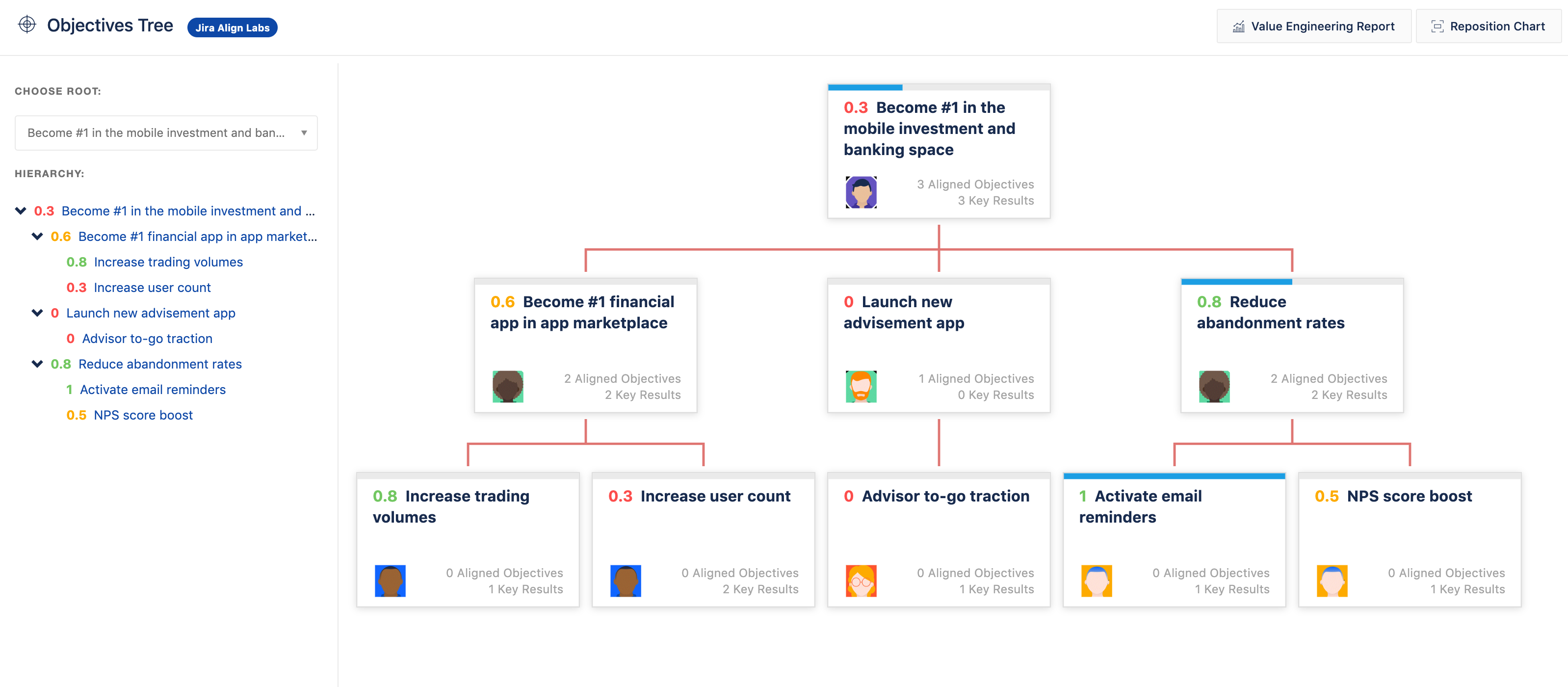 Objectives Tree Jira Align Labs

Value Engineering Report Reposition Chart

CHOOSE ROOT:

Become #1 in the mobile investment and ban...

HIERARCHY:

0.3 Become #1 in the mobile investment and ...
0.6 Become #1 financial app in app market...
0.8 Increase trading volumes
0.3 Increase user count
0 Launch new advisement app
0 Advisor to-go traction
0.8 Reduce abandonment rates
1 Activate email reminders
0.5 NPS score boost

0.3 Become #1 in the mobile investment and banking space
3 Aligned Objectives
3 Key Results

0.6 Become #1 financial app in app marketplace
2 Aligned Objectives
2 Key Results

0 Launch new advisement app
1 Aligned Objectives
0 Key Results

0.8 Reduce abandonment rates
2 Aligned Objectives
2 Key Results

0.8 Increase trading volumes
0 Aligned Objectives
1 Key Results

0.3 Increase user count
0 Aligned Objectives
2 Key Results

0 Advisor to-go traction
0 Aligned Objectives
1 Key Results

1 Activate email reminders
0 Aligned Objectives
1 Key Results

0.5 NPS score boost
0 Aligned Objectives
1 Key Results